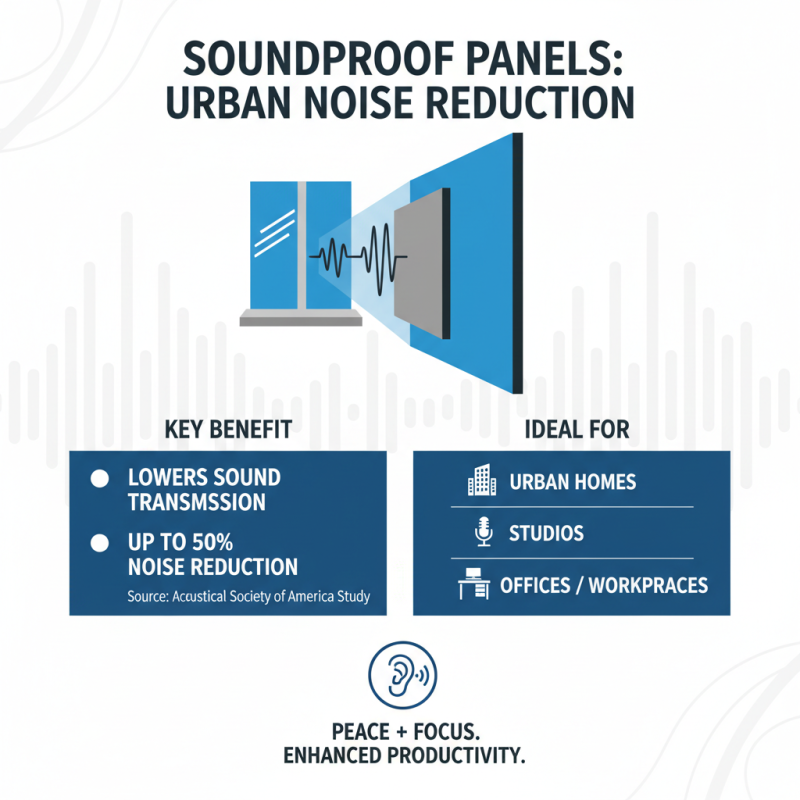 SOUNDPROOF PANELS: URBAN NOISE REDUCTION

KEY BENEFIT

LOWERS SOUND TRANSMSSION

UP TO 50% NOISE REDUCTION

Source: Acustical Society of America Study

IDEAL FOR

URBAN HOMES

STUDIOS

OFFICES / WORKPRACES

PEACE + FOCUS.
ENHANCED PRODUCTIVITY.